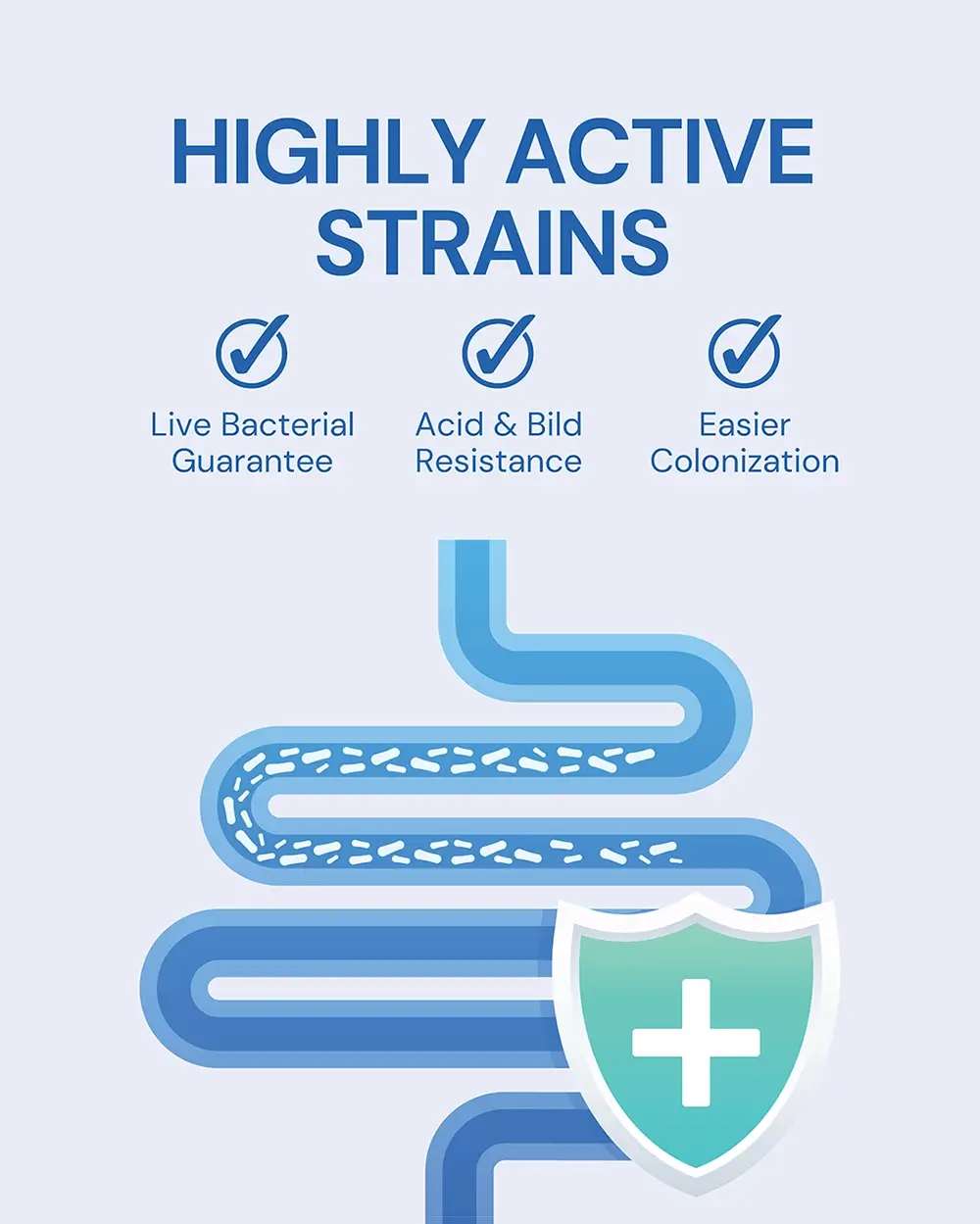 HIGHLY ACTIVE STRAINS

Live Bacterial Guarantee

Acid & Bild Resistance

Easier Colonization